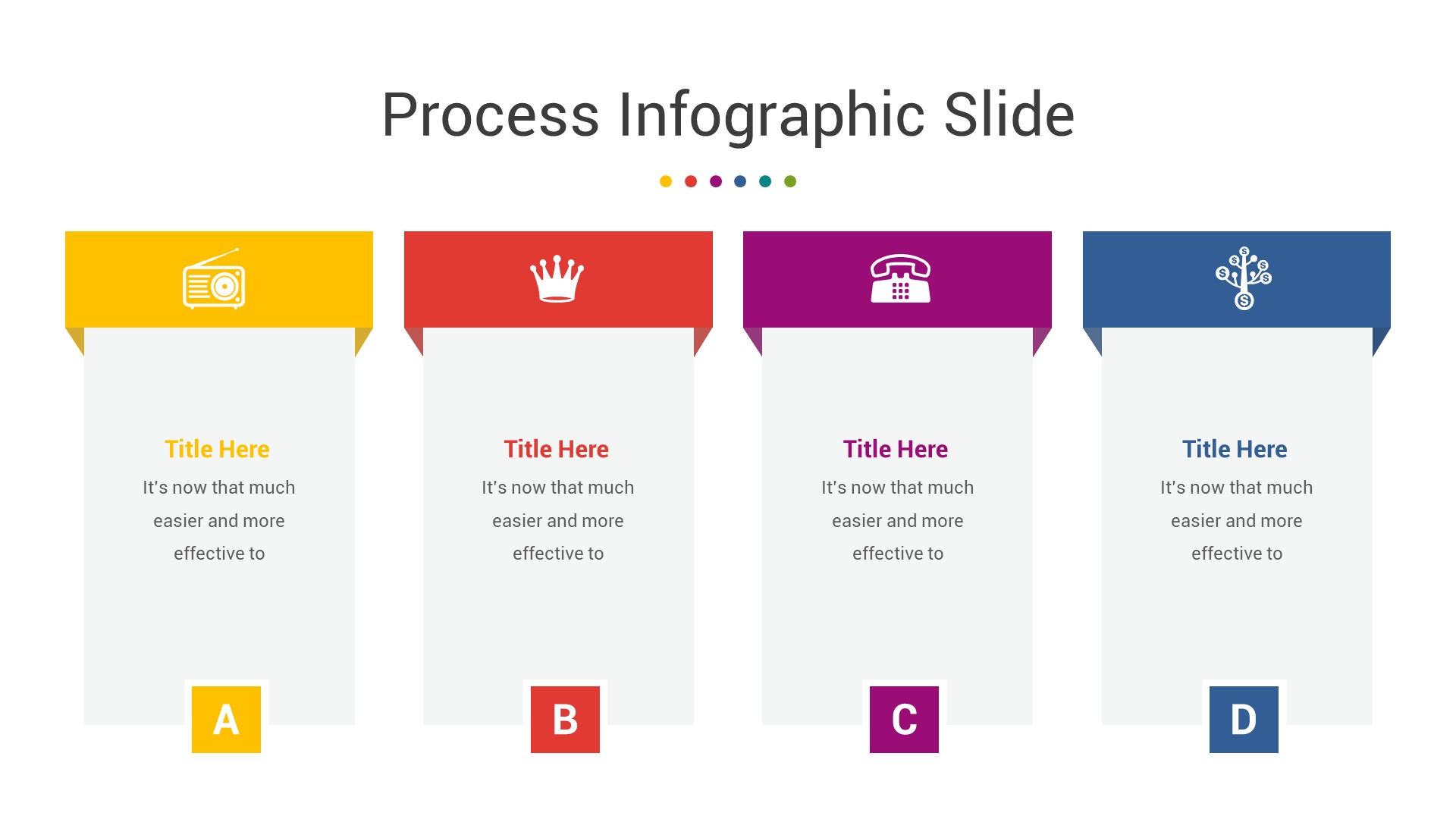 Process Infographic Slide

Title Here
It's now that much easier and more effective to

A

Title Here
It's now that much easier and more effective to

B

Title Here
It's now that much easier and more effective to

C

Title Here
It's now that much easier and more effective to

D